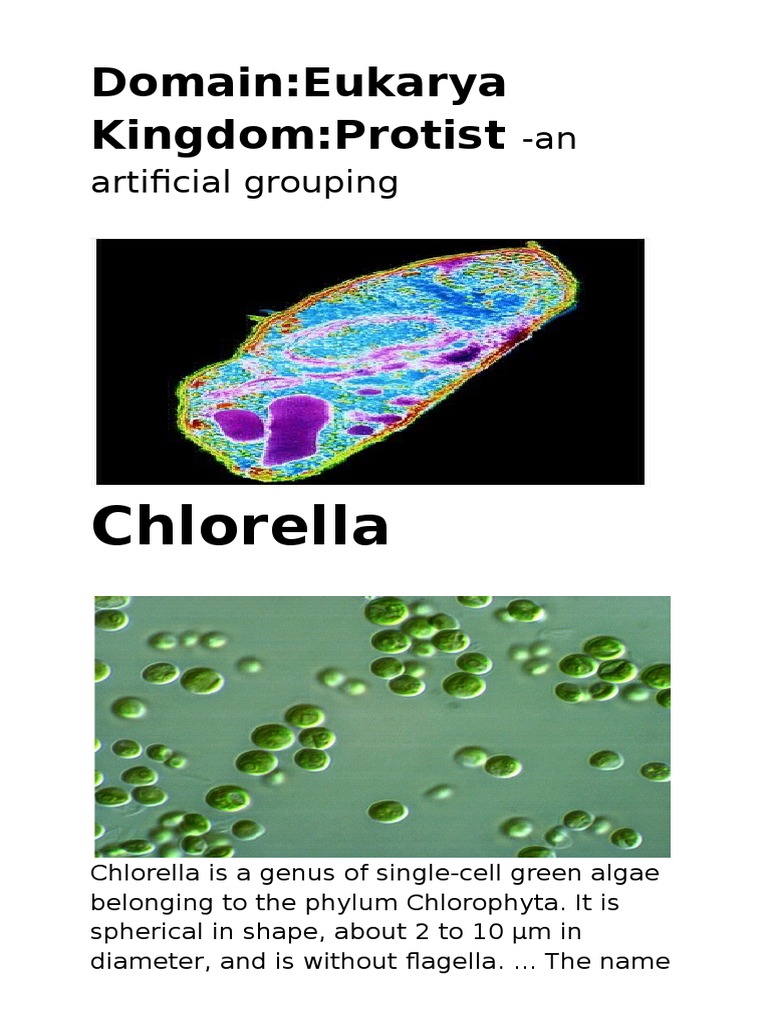 Domain:Eukarya
Kingdom:Protist -an artificial grouping

Chlorella

Chlorella is a genus of single-cell green algae belonging to the phylum Chlorophyta. It is spherical in shape, about 2 to 10 μm in diameter, and is without flagella. ... The name